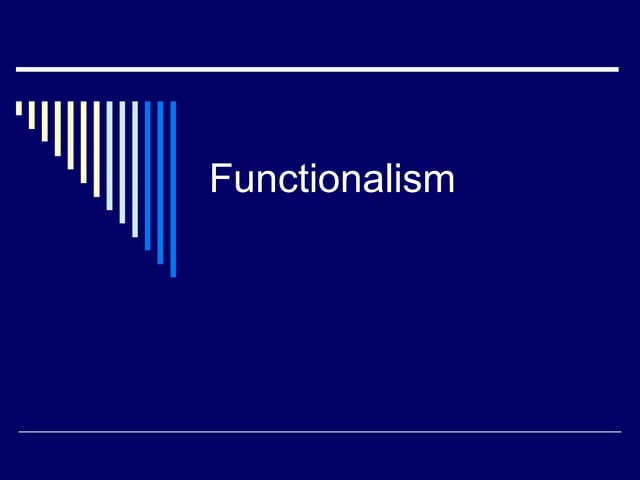 Functionalism